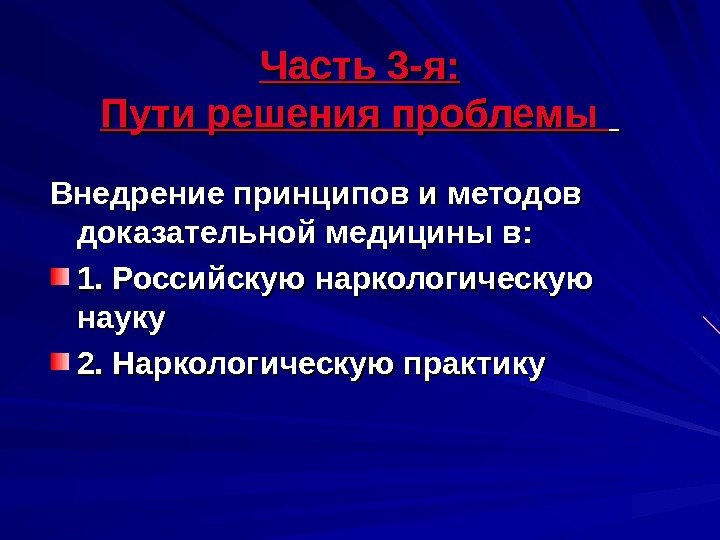 Часть 3-я:
Пути решения проблемы

Внедрение принципов и методов доказательной медицины в:

1. Российскую наркологическую науку

2. Наркологическую практику